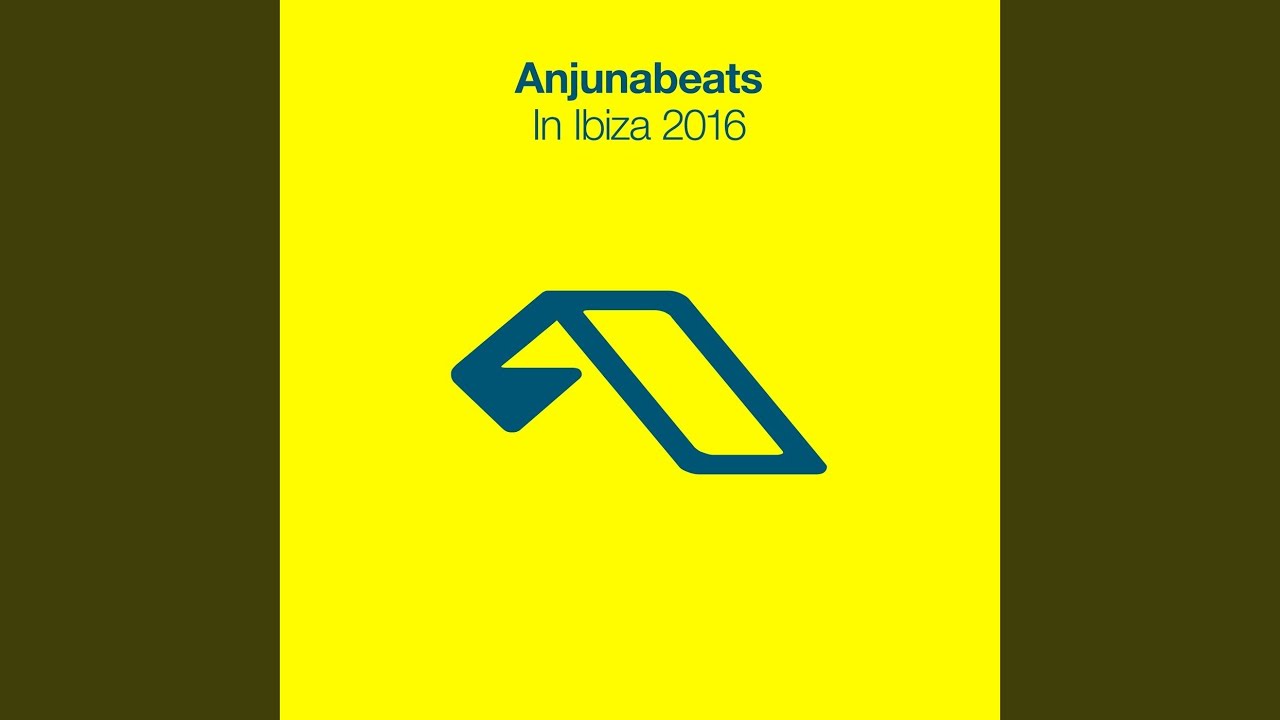 Anjunabeats
In Ibiza 2016